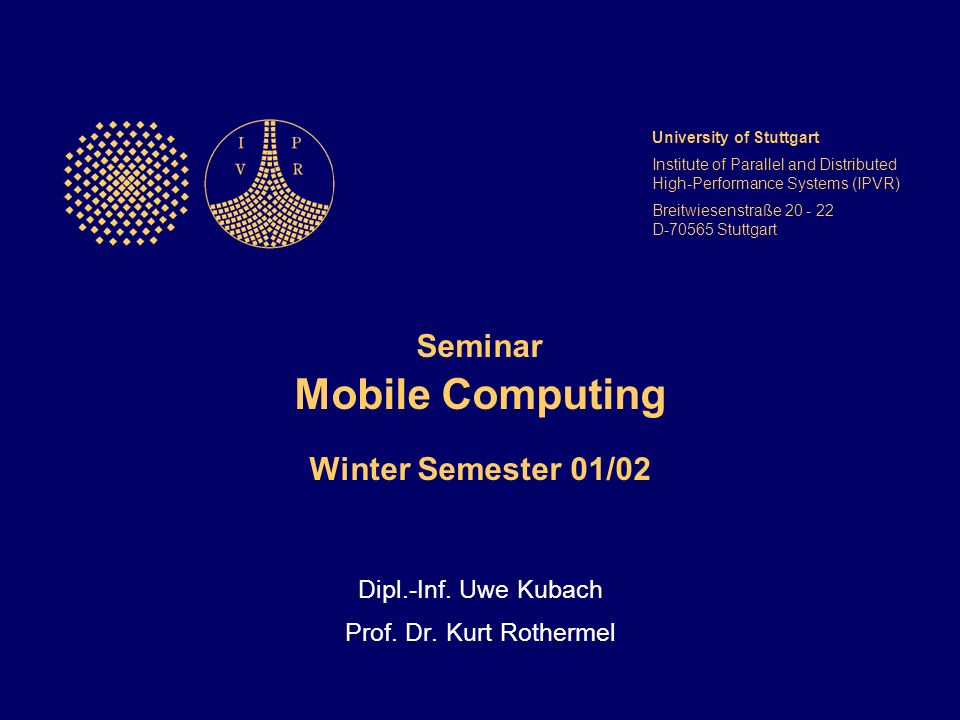 I P
V R

University of Stuttgart

Institute of Parallel and Distributed High-Performance Systems (IPVR)

Breitwiesenstraße 20 - 22
D-70565 Stuttgart

Seminar

Mobile Computing

Winter Semester 01/02

Dipl.-Inf. Uwe Kubach

Prof. Dr. Kurt Rothermel